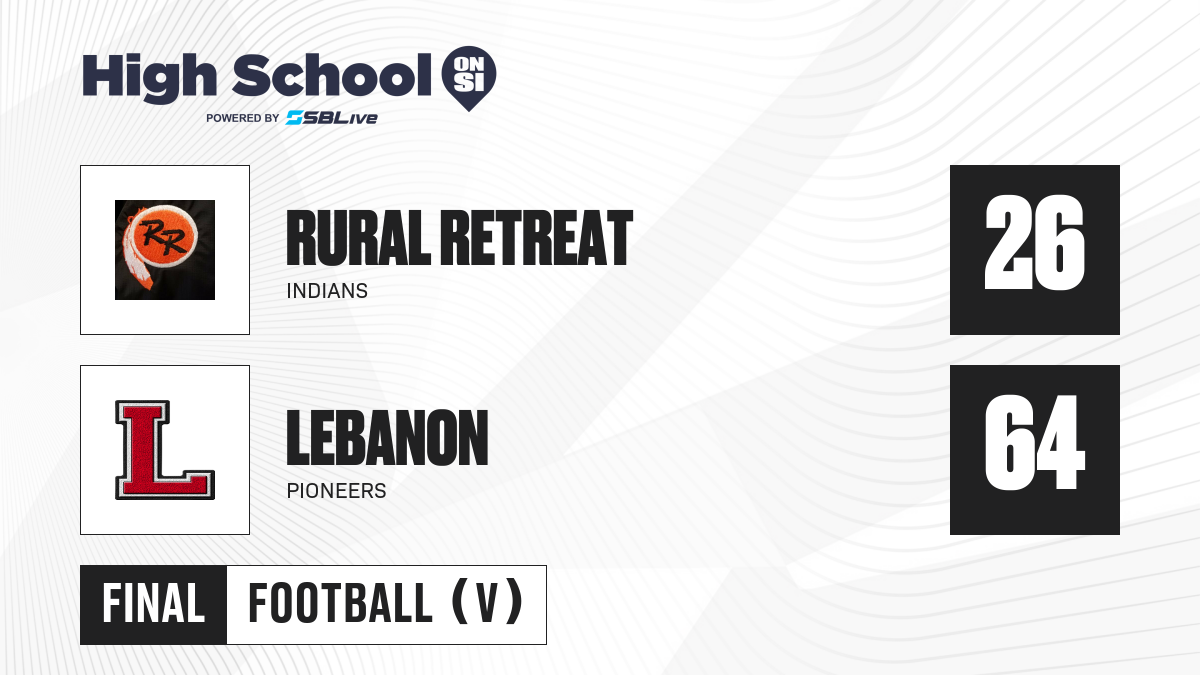 High School ON SI
POWERED BY SBLive

RR

RURAL RETREAT
INDIANS

26

L

LEBANON
PIONEERS

64

FINAL FOOTBALL (V)